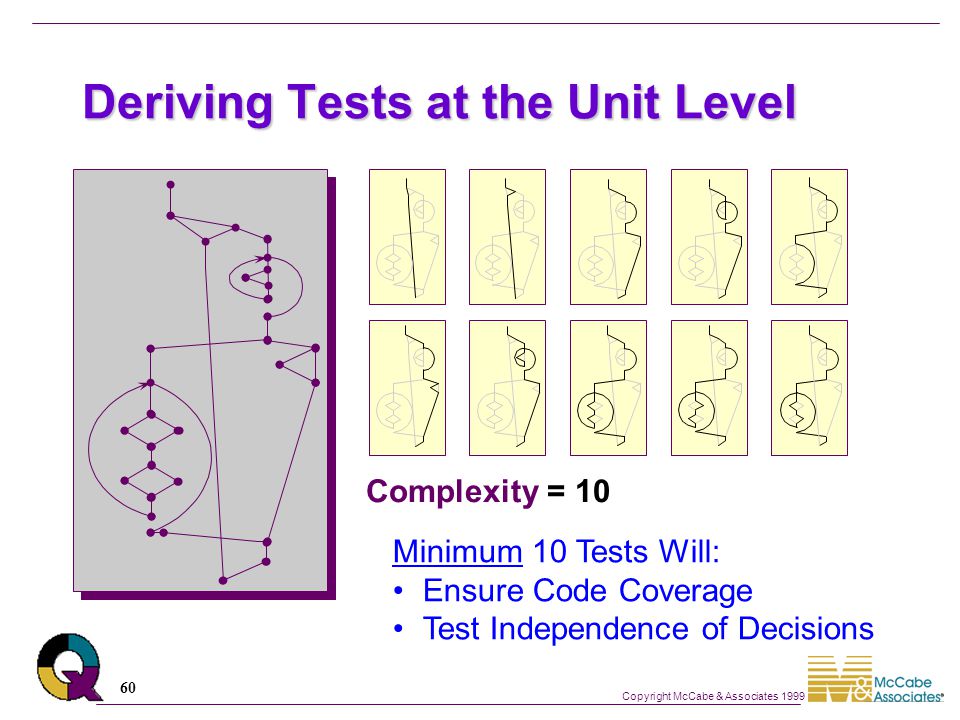 Deriving Tests at the Unit Level

Complexity = 10

Minimum 10 Tests Will:
• Ensure Code Coverage
• Test Independence of Decisions

60

Copyright McCabe & Associates 1999

McCabe & Associates